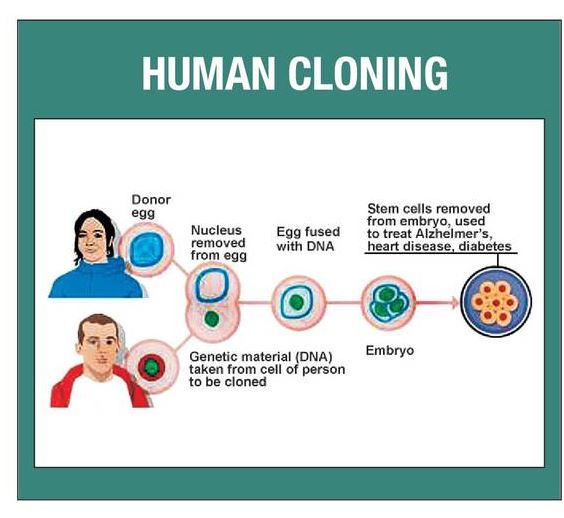 HUMAN CLONING

Donor egg

Nucleus removed from egg

Egg fused with DNA

Stem cells removed from embryo, used to treat Alzheimer's, heart disease, diabetes

Genetic material (DNA) taken from cell of person to be cloned

Embryo